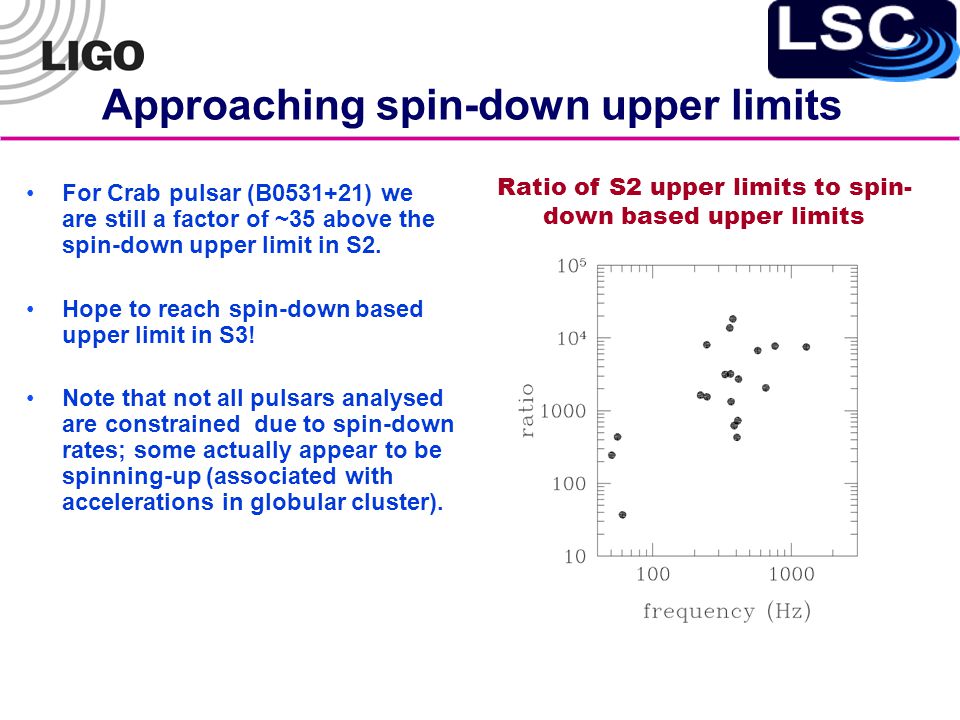 LIGO

LSC

Approaching spin-down upper limits

• For Crab pulsar (B0531+21) we are still a factor of ~35 above the spin-down upper limit in S2.

• Hope to reach spin-down based upper limit in S3!

• Note that not all pulsars analysed are constrained due to spin-down rates; some actually appear to be spinning-up (associated with accelerations in globular cluster).

Ratio of S2 upper limits to spin-down based upper limits

$10^5$
$10^4$
1000
100
10
ratio
100
1000
frequency (Hz)